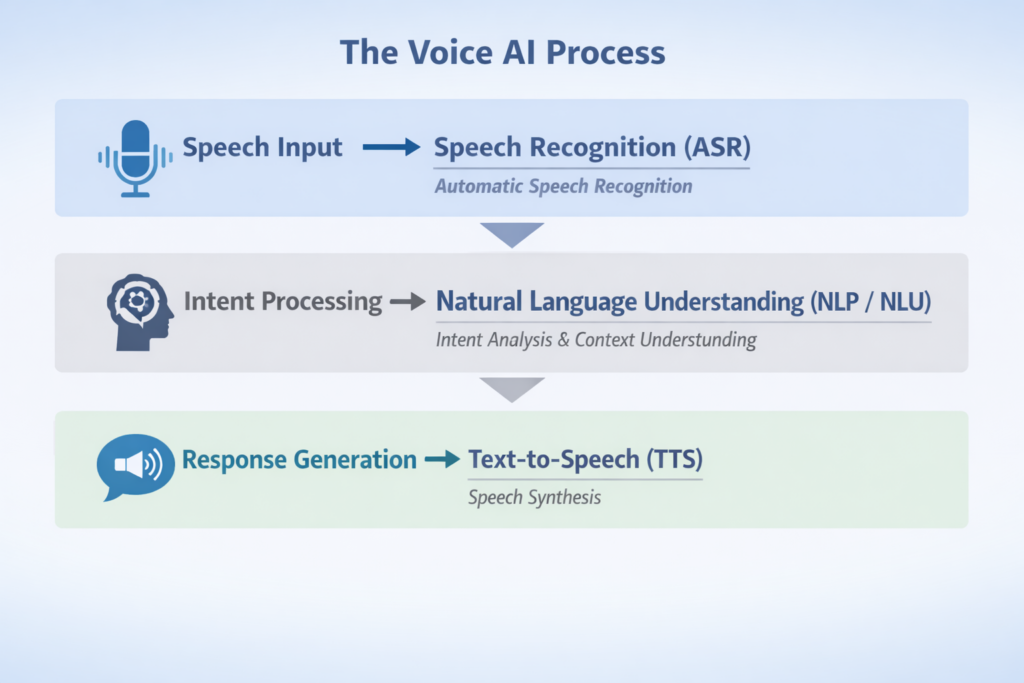 The Voice AI Process

Speech Input → Speech Recognition (ASR)
Automatic Speech Recognition

Intent Processing → Natural Language Understanding (NLP / NLU)
Intent Analysis & Context Understunding

Response Generation → Text-to-Speech (TTS)
Speech Synthesis